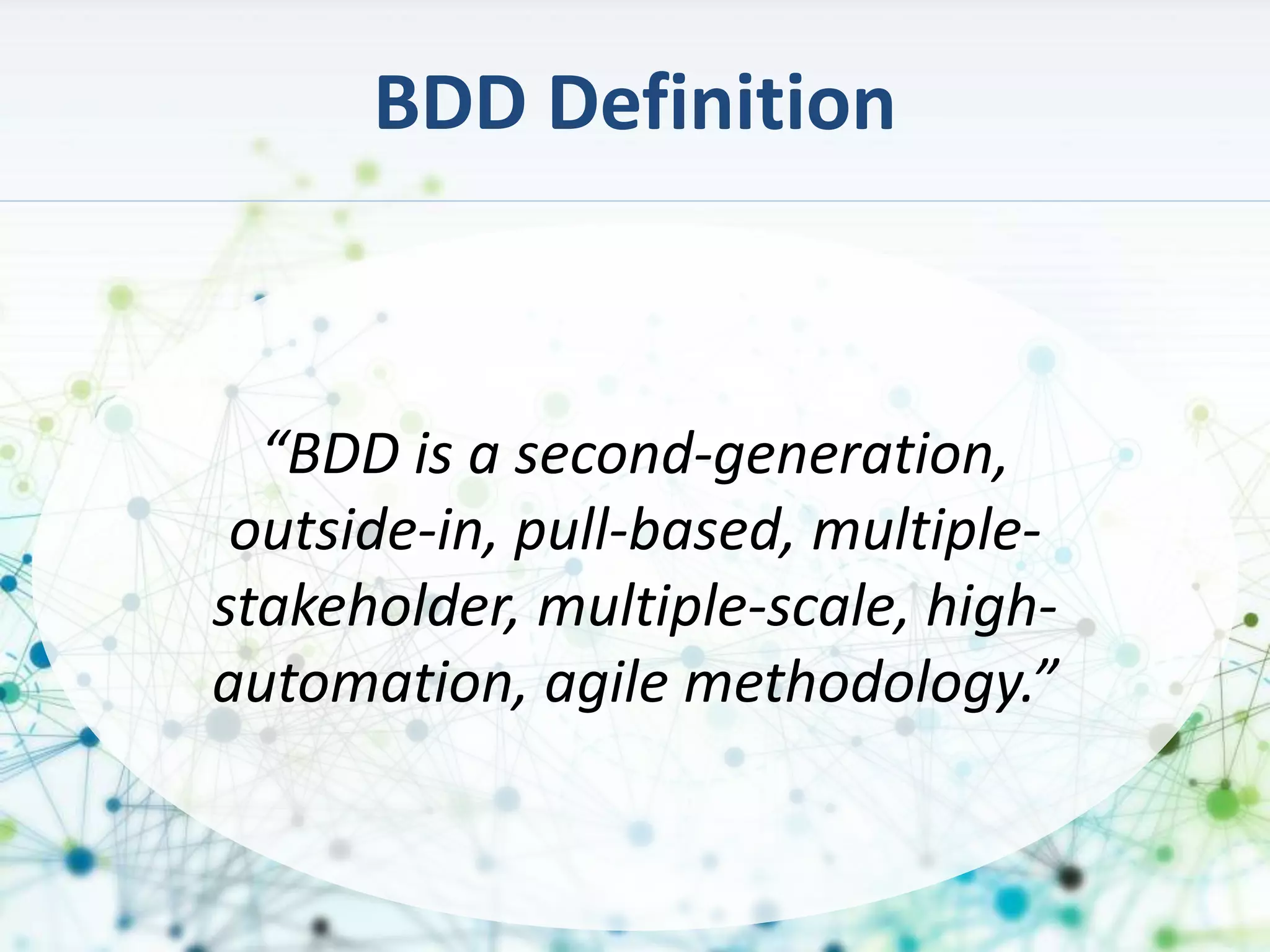 BDD Definition

“BDD is a second-generation, outside-in, pull-based, multiple-stakeholder, multiple-scale, high-automation, agile methodology.”